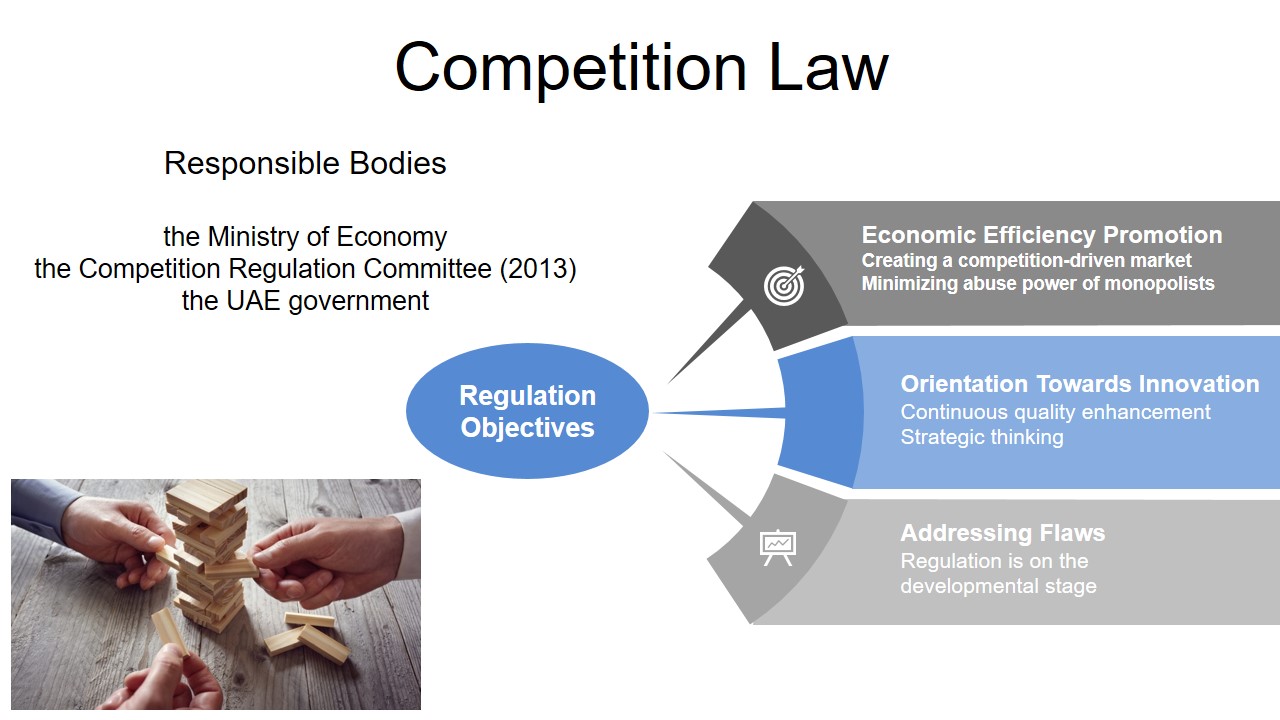 Competition Law

Responsible Bodies

the Ministry of Economy
the Competition Regulation Committee (2013)
the UAE government

Regulation Objectives

Economic Efficiency Promotion
Creating a competition-driven market
Minimizing abuse power of monopolists

Orientation Towards Innovation
Continuous quality enhancement
Strategic thinking

Addressing Flaws
Regulation is on the developmental stage